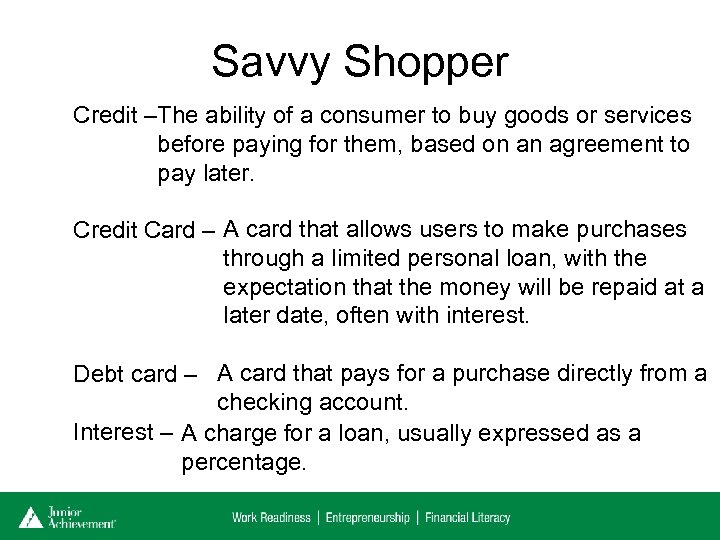 Savvy Shopper

Credit –The ability of a consumer to buy goods or services before paying for them, based on an agreement to pay later.

Credit Card – A card that allows users to make purchases through a limited personal loan, with the expectation that the money will be repaid at a later date, often with interest.

Debt card – A card that pays for a purchase directly from a checking account.

Interest – A charge for a loan, usually expressed as a percentage.

Junior Achievement

Work Readiness | Entrepreneurship | Financial Literacy